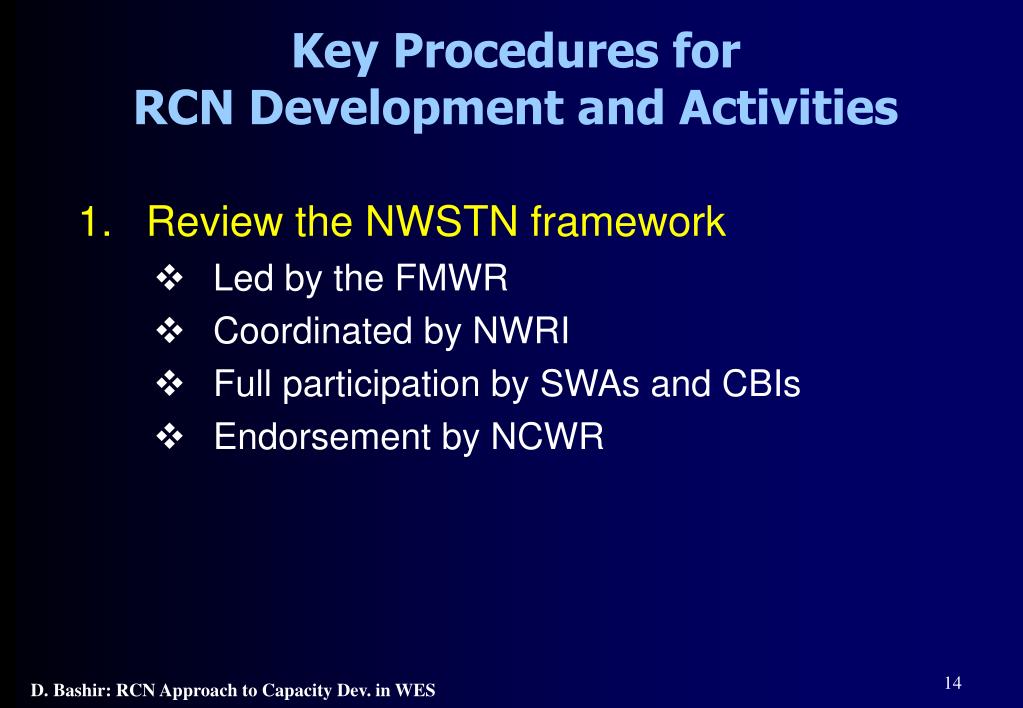 Key Procedures for
RCN Development and Activities

1. Review the NWSTN framework
❖ Led by the FMWR
❖ Coordinated by NWRI
❖ Full participation by SWAs and CBIs
❖ Endorsement by NCWR

D. Bashir: RCN Approach to Capacity Dev. in WES

14